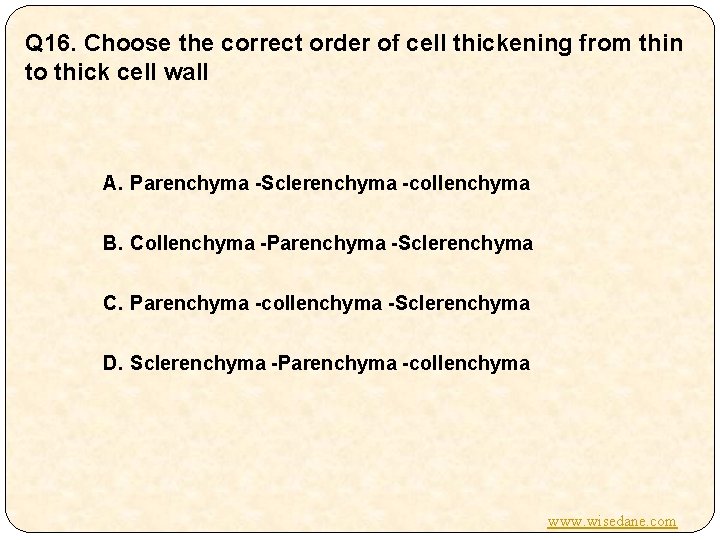 Q16. Choose the correct order of cell thickening from thin to thick cell wall

A. Parenchyma -Sclerenchyma -collenchyma

B. Collenchyma -Parenchyma -Sclerenchyma

C. Parenchyma -collenchyma -Sclerenchyma

D. Sclerenchyma -Parenchyma -collenchyma

www.wisedane.com